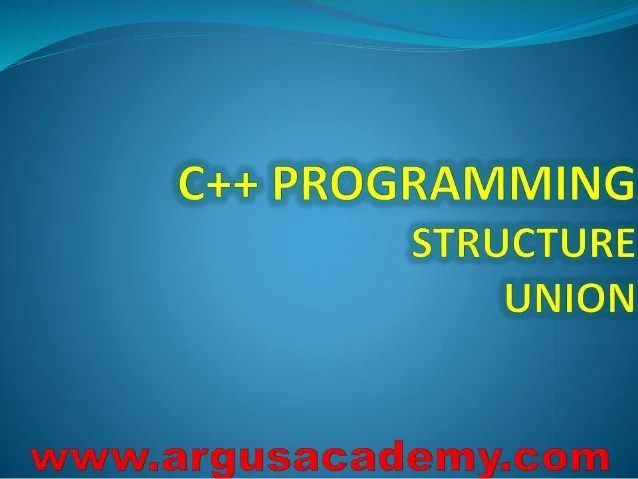 C++ PROGRAMMING
STRUCTURE
UNION

www.argusacademy.com